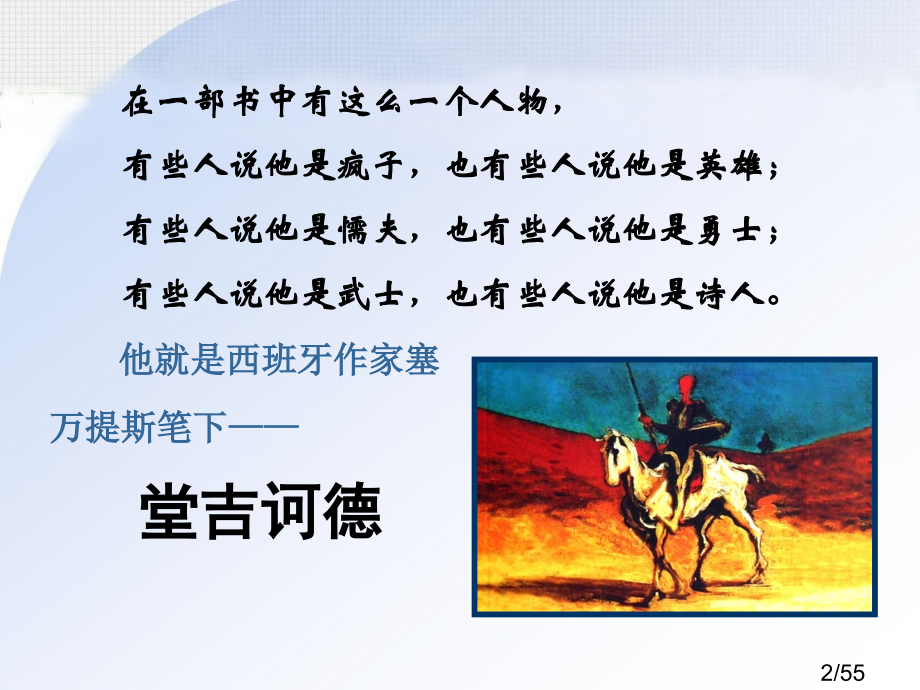 在一部书中有这么一个人物，

有些人说他是疯子，也有些人说他是英雄；

有些人说他是懦夫，也有些人说他是勇士；

有些人说他是武士，也有些人说他是诗人。

他就是西班牙作家塞万提斯笔下——

堂吉诃德

2/55